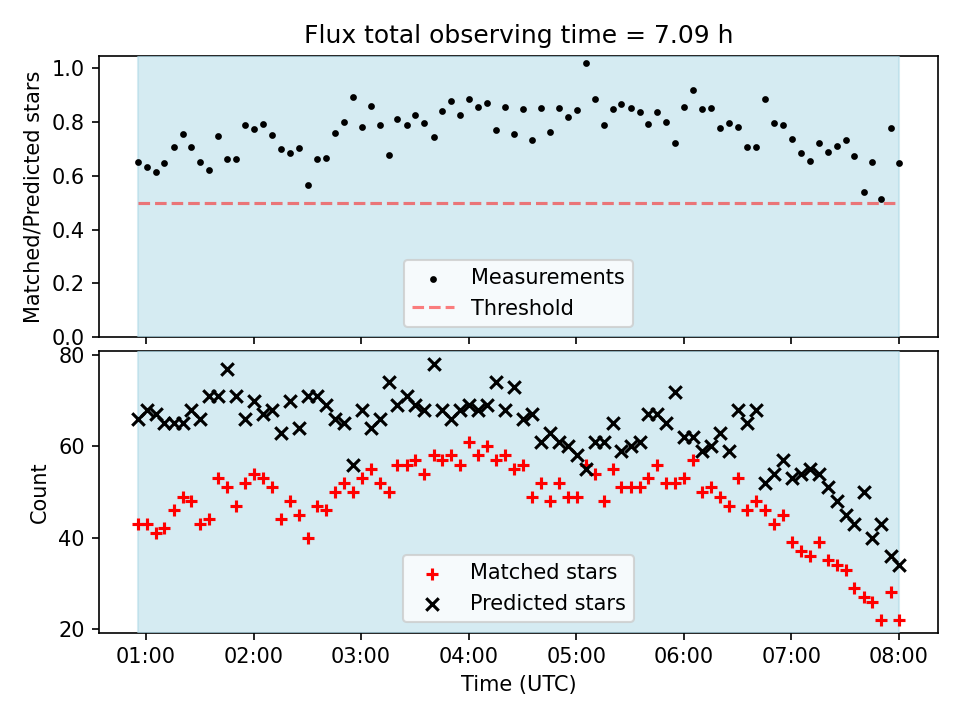 Flux total observing time = 7.09 h

Matched/Predicted stars

1.0
0.8
0.6
0.4
0.2
0.0

Measurements
Threshold

Count

80
60
40
20

Matched stars
Predicted stars

01:00 02:00 03:00 04:00 05:00 06:00 07:00 08:00

Time (UTC)